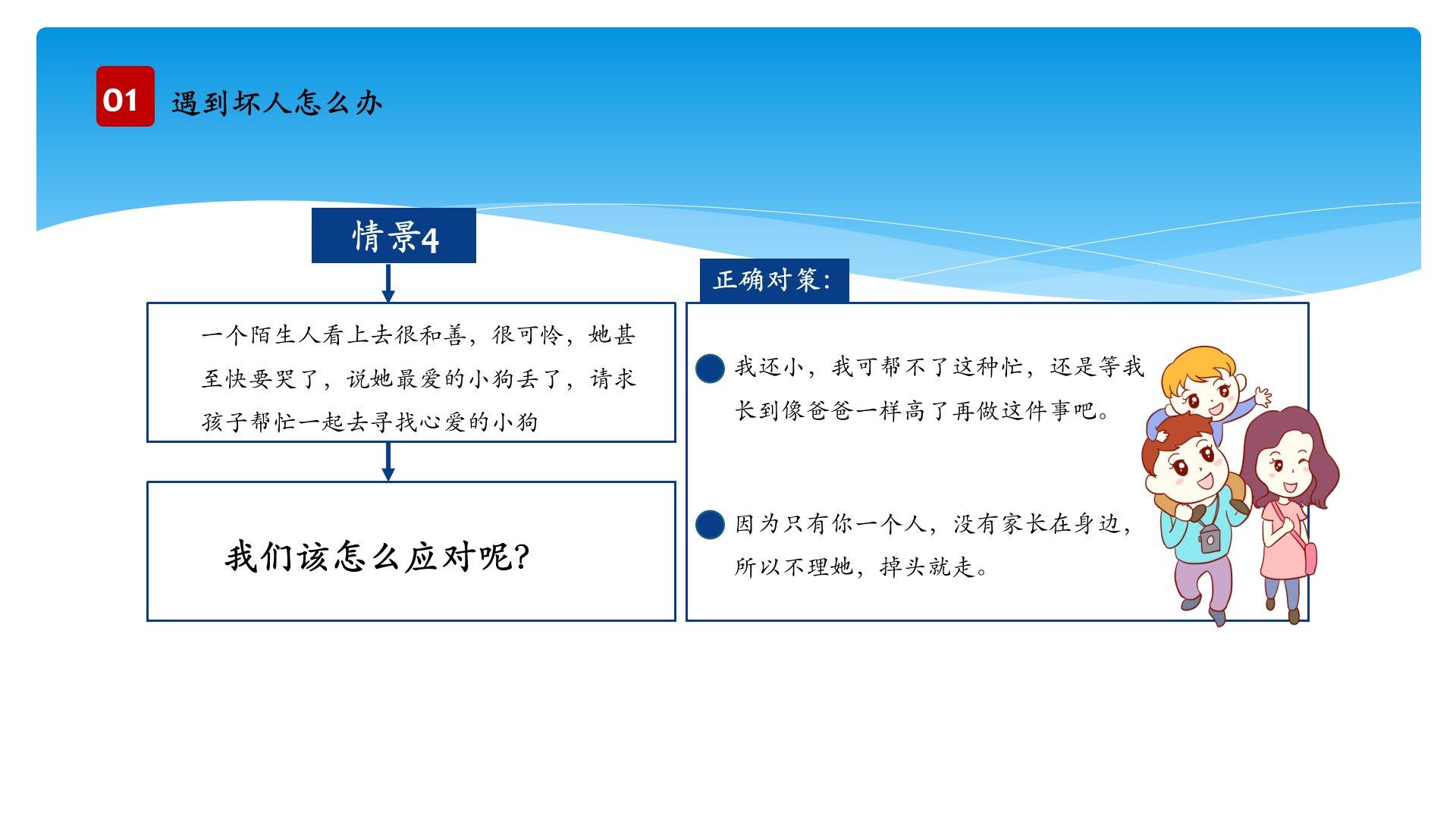 01 遇到坏人怎么办

情景4

一个陌生人看上去很和善，很可怜，她甚至快要哭了，说她最爱的小狗丢了，请求孩子帮忙一起去寻找心爱的小狗

我们该怎么应对呢?

正确对策:

我还小，我可帮不了这种忙，还是等我长到像爸爸一样高了再做这件事吧。

因为只有你一个人，没有家长在身边，所以不理她，掉头就走。